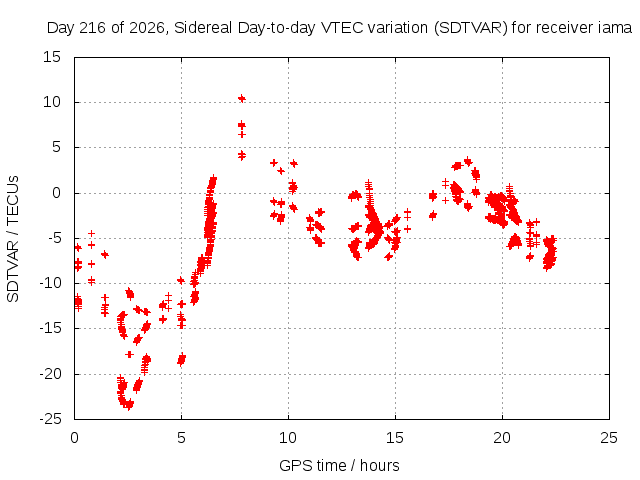 Day 216 of 2026, Sidereal Day-to-day VTEC variation (SDTVAR) for receiver iama

15
10
5
0
-5
-10
-15
-20
-25

SDTVAR / TECUs

0
5
10
15
20
25

GPS time / hours